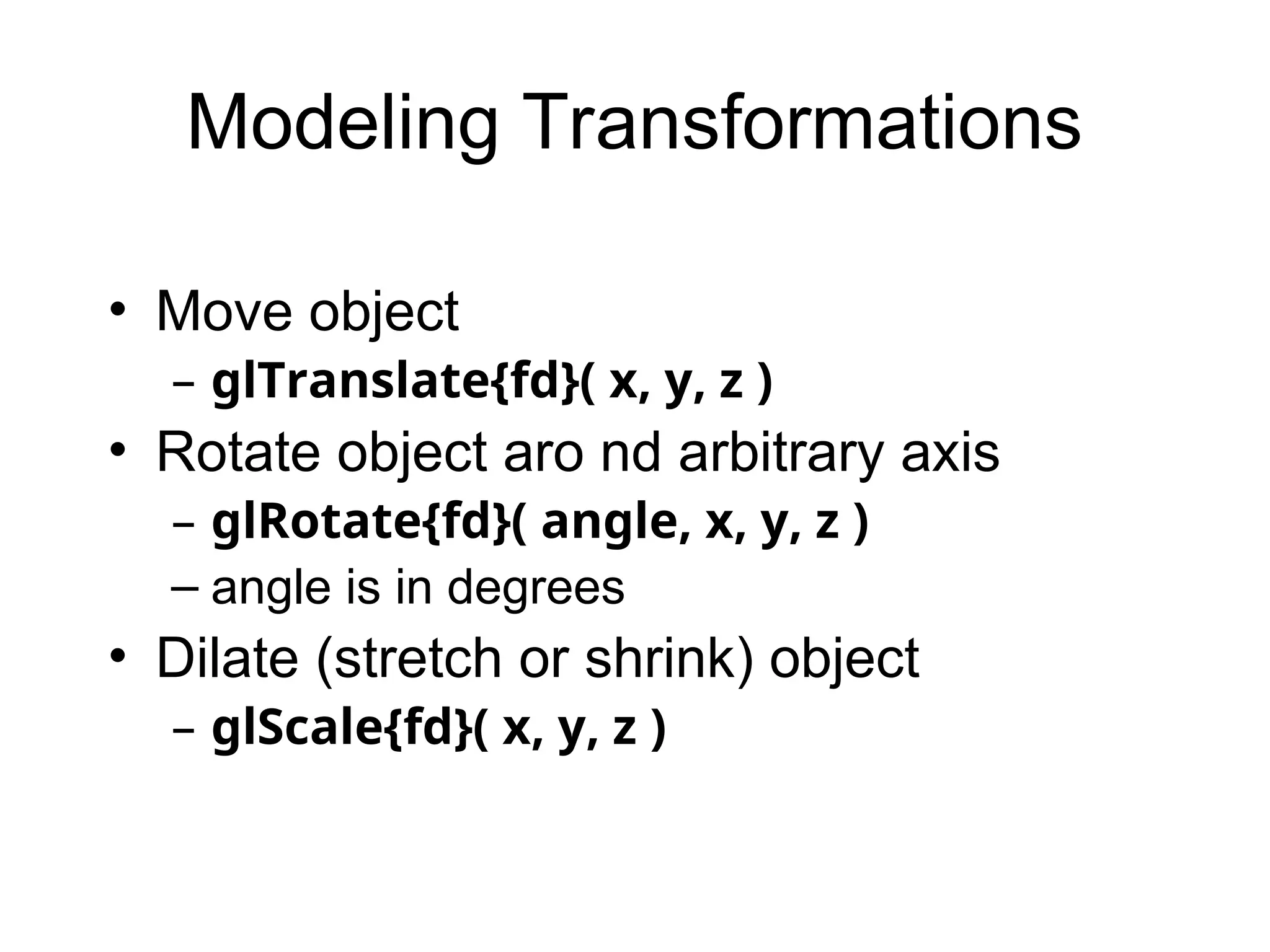 Modeling Transformations

• Move object
 – glTranslate{fd}( x, y, z )
• Rotate object aro nd arbitrary axis
 – glRotate{fd}( angle, x, y, z )
 – angle is in degrees
• Dilate (stretch or shrink) object
 – glScale{fd}( x, y, z )